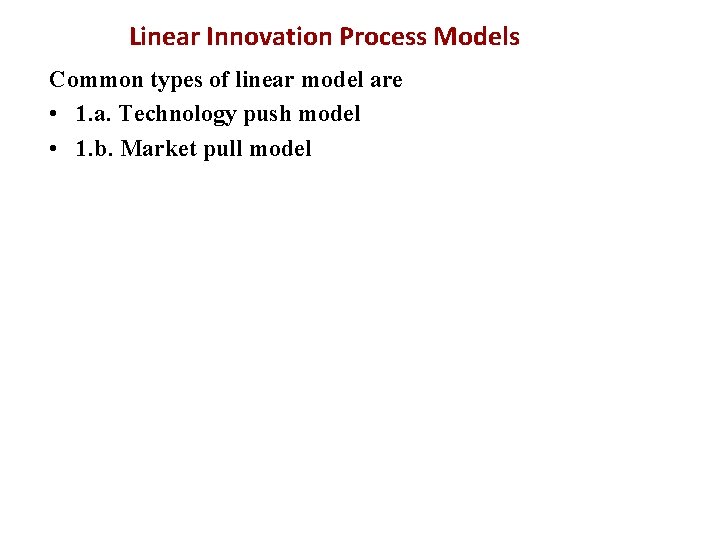 Linear Innovation Process Models

Common types of linear model are

• 1.a. Technology push model
• 1.b. Market pull model